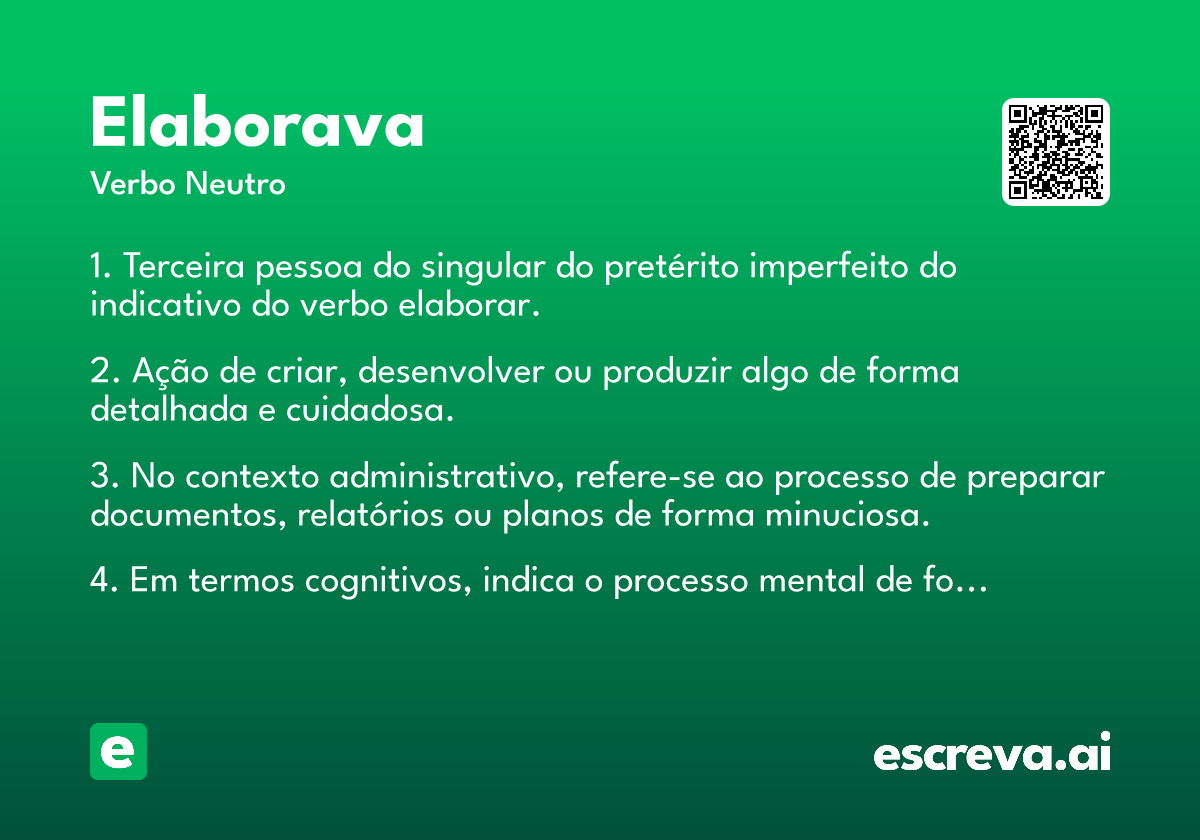 Elaborava

Verbo Neutro

1. Terceira pessoa do singular do pretérito imperfeito do indicativo do verbo elaborar.

2. Ação de criar, desenvolver ou produzir algo de forma detalhada e cuidadosa.

3. No contexto administrativo, refere-se ao processo de preparar documentos, relatórios ou planos de forma minuciosa.

4. Em termos cognitivos, indica o processo mental de fo…

e

escreva.ai